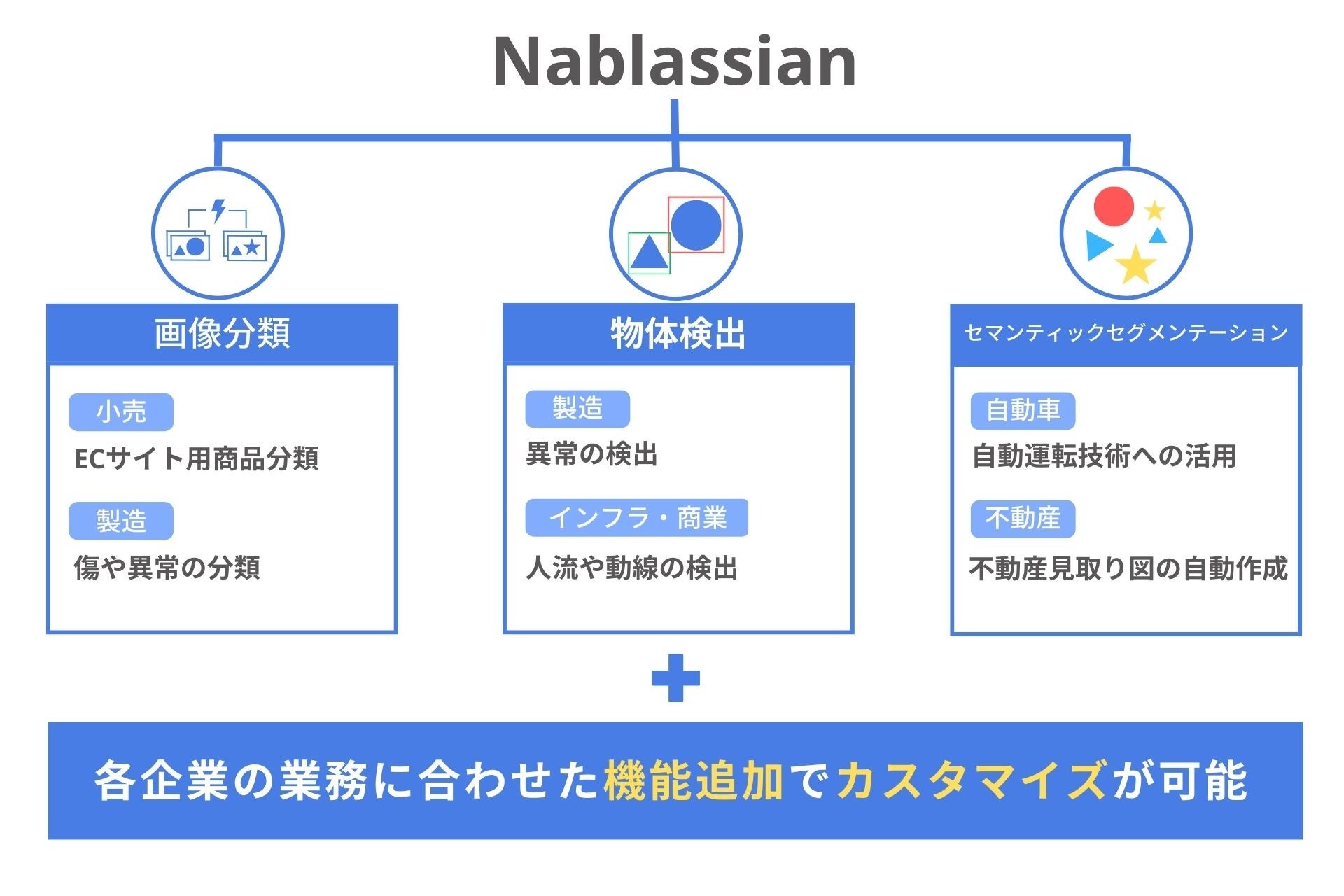 Nablassian

画像分類

小売

ECサイト用商品分類

製造

傷や異常の分類

物体検出

製造

異常の検出

インフラ・商業

人流や動線の検出

セマンティックセグメンテーション

自動車

自動運転技術への活用

不動産

不動産見取り図の自動作成

各企業の業務に合わせた機能追加でカスタマイズが可能